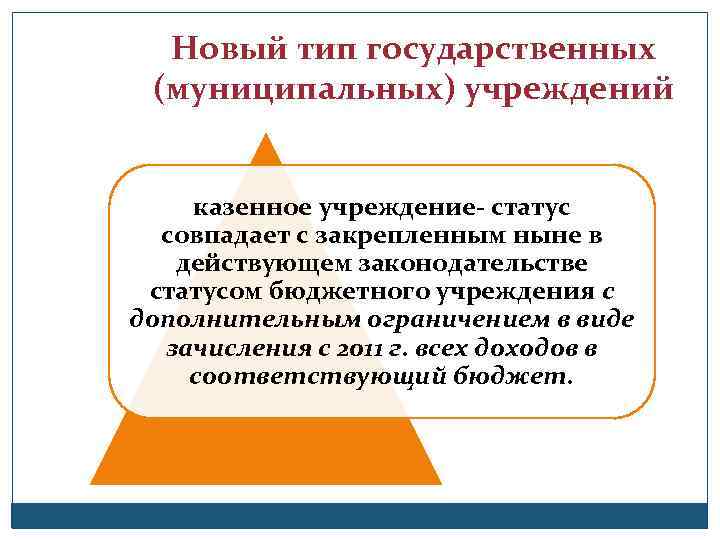 Новый тип государственных (муниципальных) учреждений

казенное учреждение- статус совпадает с закрепленным ныне в действующем законодательстве статусом бюджетного учреждения с дополнительным ограничением в виде зачисления с 2011 г. всех доходов в соответствующий бюджет.